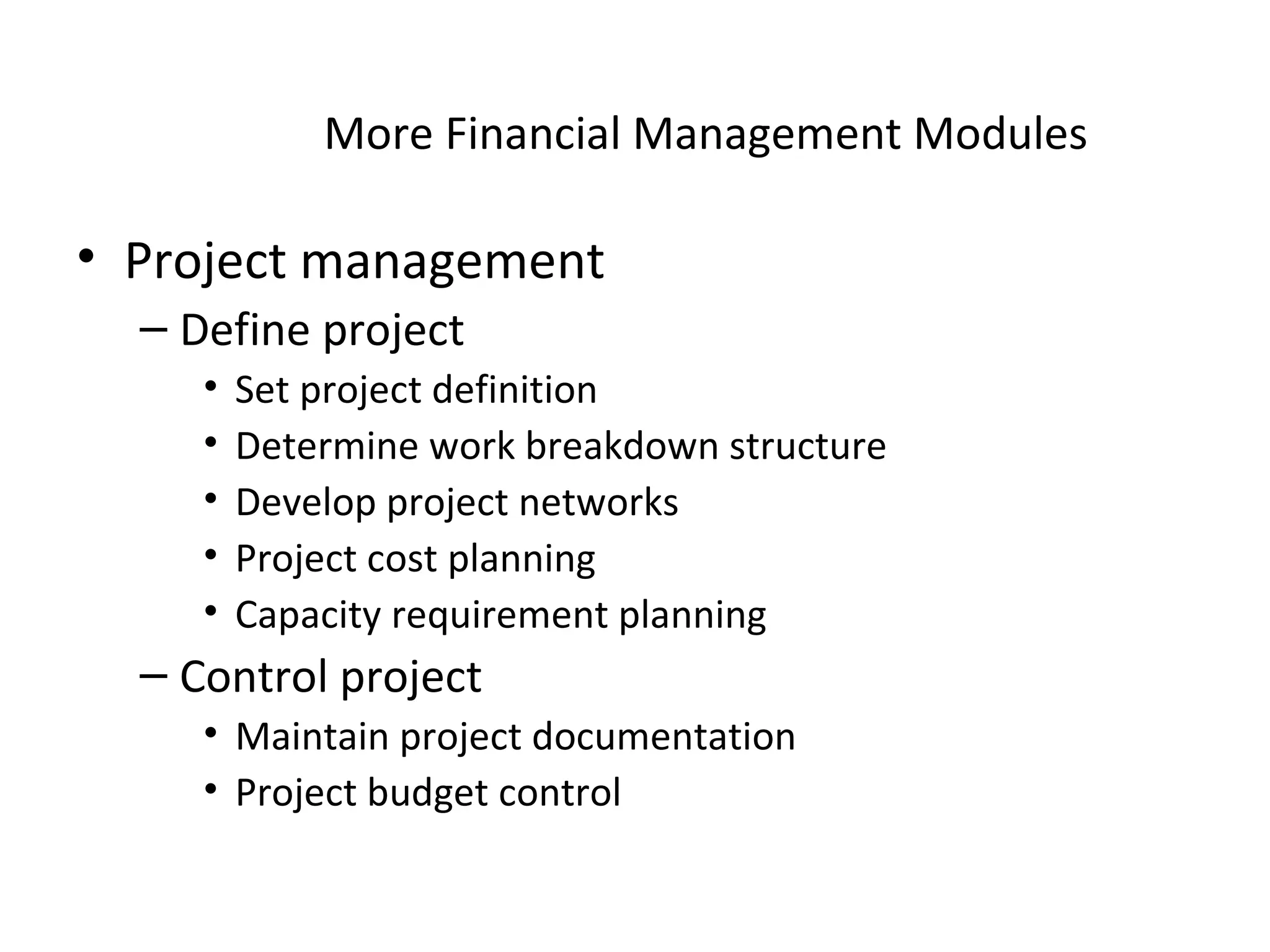 More Financial Management Modules

• Project management
– Define project
• Set project definition
• Determine work breakdown structure
• Develop project networks
• Project cost planning
• Capacity requirement planning
– Control project
• Maintain project documentation
• Project budget control